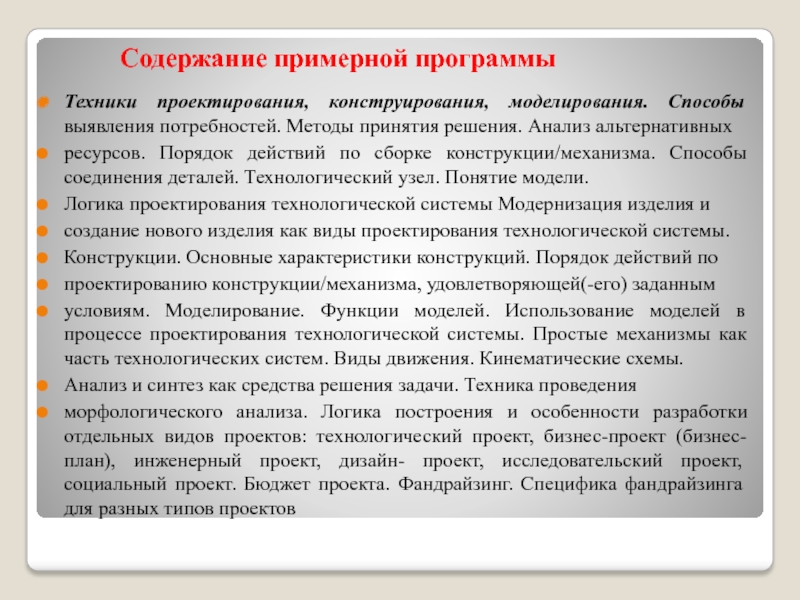 Содержание примерной программы

Техники проектирования, конструирования, моделирования. Способы выявления потребностей. Методы принятия решения. Анализ альтернативных

ресурсов. Порядок действий по сборке конструкции/механизма. Способы соединения деталей. Технологический узел. Понятие модели.

Логика проектирования технологической системы Модернизация изделия и

создание нового изделия как виды проектирования технологической системы.

Конструкции. Основные характеристики конструкций. Порядок действий по

проектированию конструкции/механизма, удовлетворяющей(-его) заданным

условиям. Моделирование. Функции моделей. Использование моделей в процессе проектирования технологической системы. Простые механизмы как часть технологических систем. Виды движения. Кинематические схемы.

Анализ и синтез как средства решения задачи. Техника проведения

морфологического анализа. Логика построения и особенности разработки отдельных видов проектов: технологический проект, бизнес-проект (бизнес-план), инженерный проект, дизайн- проект, исследовательский проект, социальный проект. Бюджет проекта. Фандрайзинг. Специфика фандрайзинга для разных типов проектов